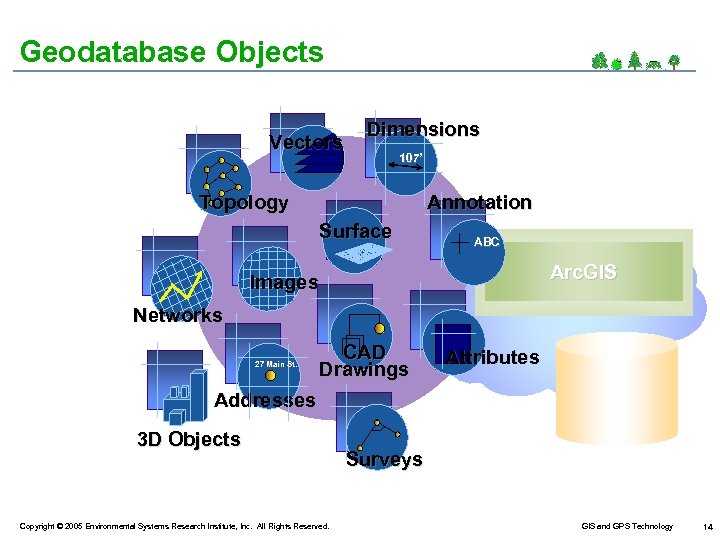 Geodatabase Objects

Vectors

Dimensions

107'

Topology

Annotation

Surface

ABC

ArcGIS

Images

Networks

CAD Drawings

Attributes

27 Main St.

Addresses

3D Objects

Surveys

Copyright © 2005 Environmental Systems Research Institute, Inc. All Rights Reserved.

GIS and GPS Technology

14